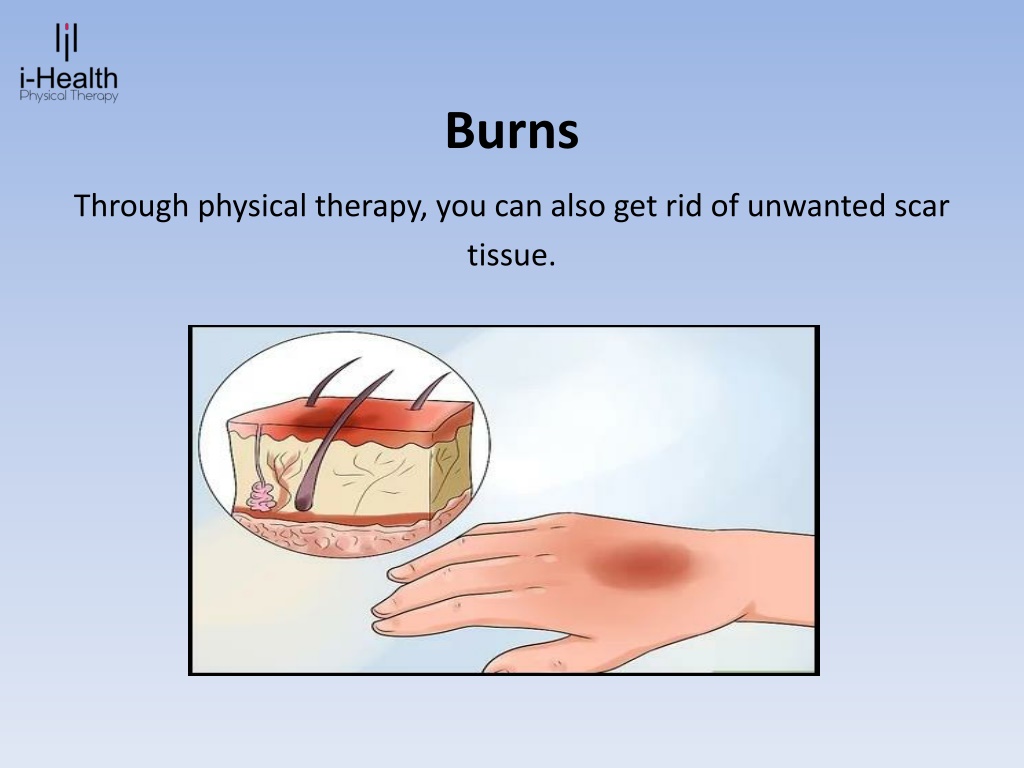 i-Health
Physical Therapy

Burns

Through physical therapy, you can also get rid of unwanted scar tissue.